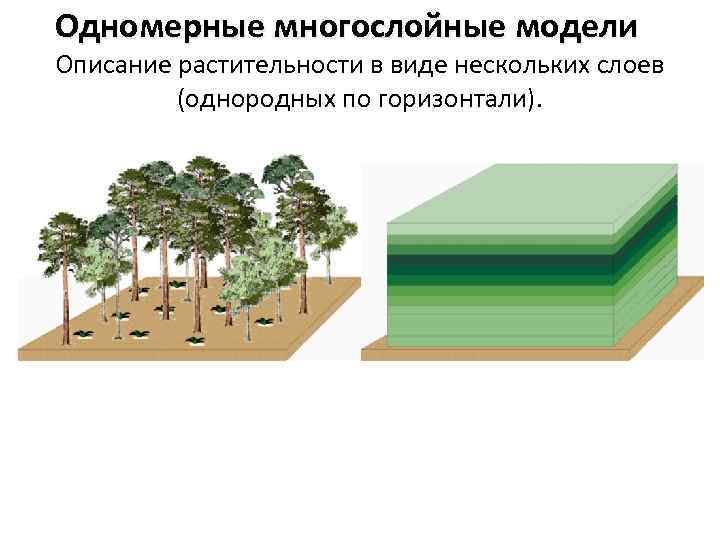 Одномерные многослойные модели

Описание растительности в виде нескольких слоев (однородных по горизонтали).